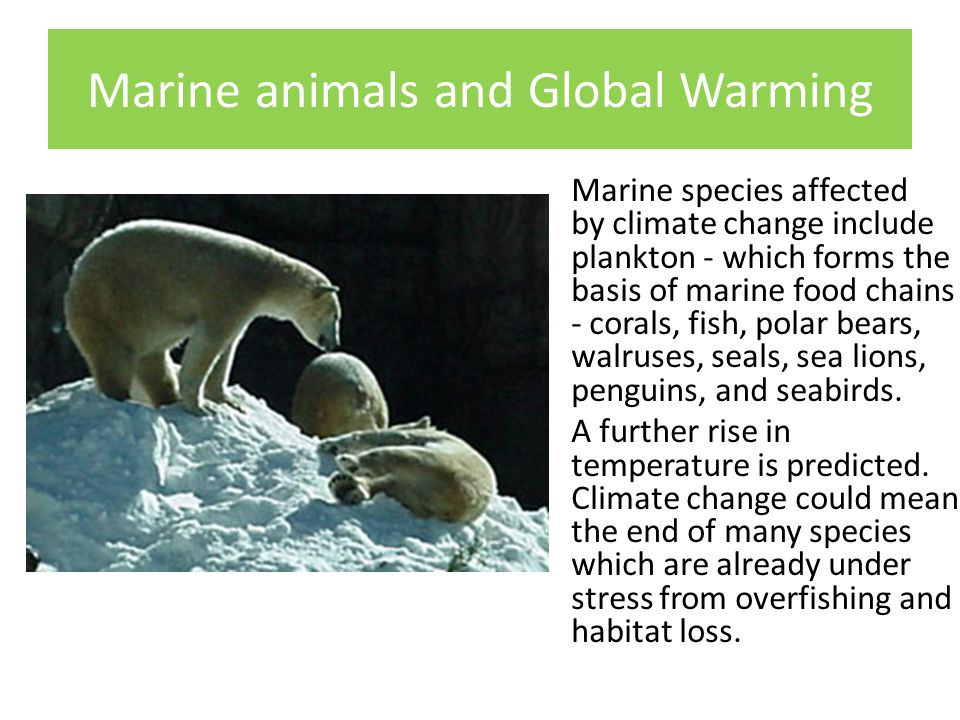 Marine animals and Global Warming

Marine species affected by climate change include plankton - which forms the basis of marine food chains - corals, fish, polar bears, walruses, seals, sea lions, penguins, and seabirds.

A further rise in temperature is predicted. Climate change could mean the end of many species which are already under stress from overfishing and habitat loss.